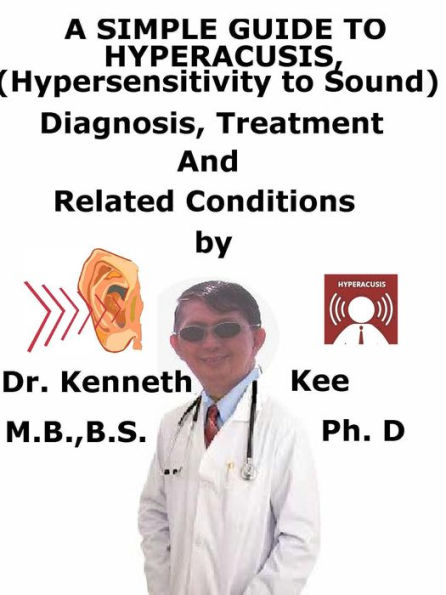 A SIMPLE GUIDE TO HYPERACUSIS, (Hypersensitivity to Sound) Diagnosis, Treatment And Related Conditions by

HYPERACUSIS

Dr. Kenneth Kee

M.B.,B.S. Ph. D